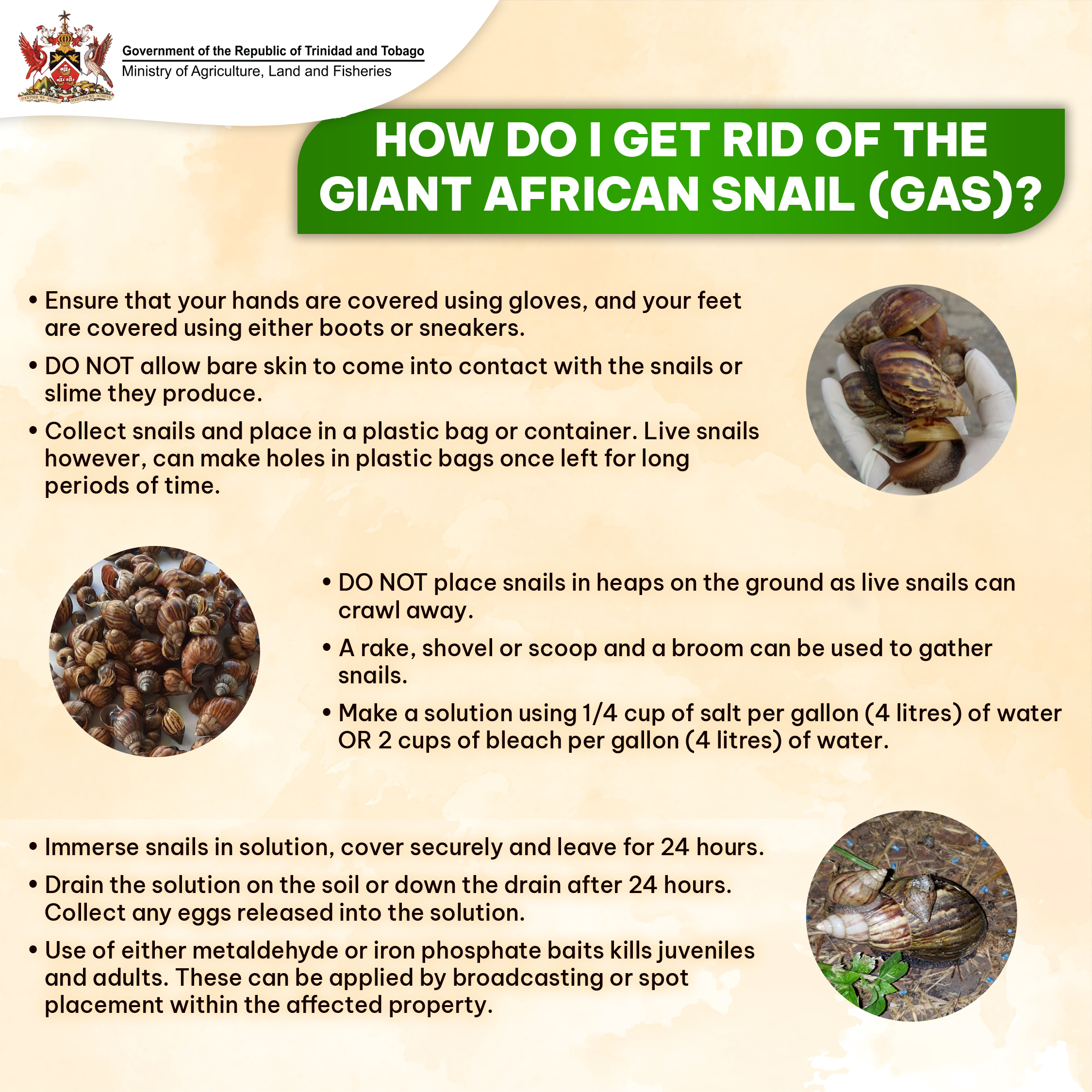 TOGETHER WE ASPIRE TOGETHER WE ACHIEVE

Government of the Republic of Trinidad and Tobago
Ministry of Agriculture, Land and Fisheries

HOW DO I GET RID OF THE GIANT AFRICAN SNAIL (GAS)?

• Ensure that your hands are covered using gloves, and your feet are covered using either boots or sneakers.
• DO NOT allow bare skin to come into contact with the snails or slime they produce.
• Collect snails and place in a plastic bag or container. Live snails however, can make holes in plastic bags once left for long periods of time.

• DO NOT place snails in heaps on the ground as live snails can crawl away.
• A rake, shovel or scoop and a broom can be used to gather snails.
• Make a solution using 1/4 cup of salt per gallon (4 litres) of water OR 2 cups of bleach per gallon (4 litres) of water.

• Immerse snails in solution, cover securely and leave for 24 hours.
• Drain the solution on the soil or down the drain after 24 hours. Collect any eggs released into the solution.
• Use of either metaldehyde or iron phosphate baits kills juveniles and adults. These can be applied by broadcasting or spot placement within the affected property.